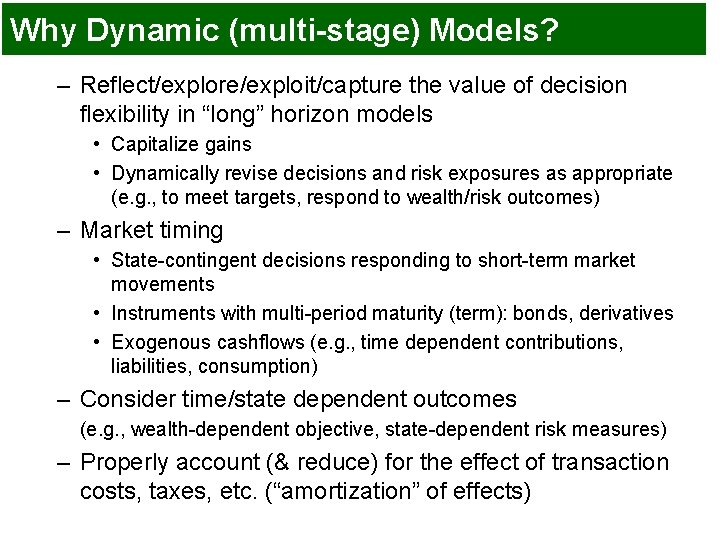 Why Dynamic (multi-stage) Models?

– Reflect/explore/exploit/capture the value of decision flexibility in “long” horizon models

• Capitalize gains

• Dynamically revise decisions and risk exposures as appropriate (e.g., to meet targets, respond to wealth/risk outcomes)

– Market timing

• State-contingent decisions responding to short-term market movements

• Instruments with multi-period maturity (term): bonds, derivatives

• Exogenous cashflows (e.g., time dependent contributions, liabilities, consumption)

– Consider time/state dependent outcomes

(e.g., wealth-dependent objective, state-dependent risk measures)

– Properly account (& reduce) for the effect of transaction costs, taxes, etc. (“amortization” of effects)